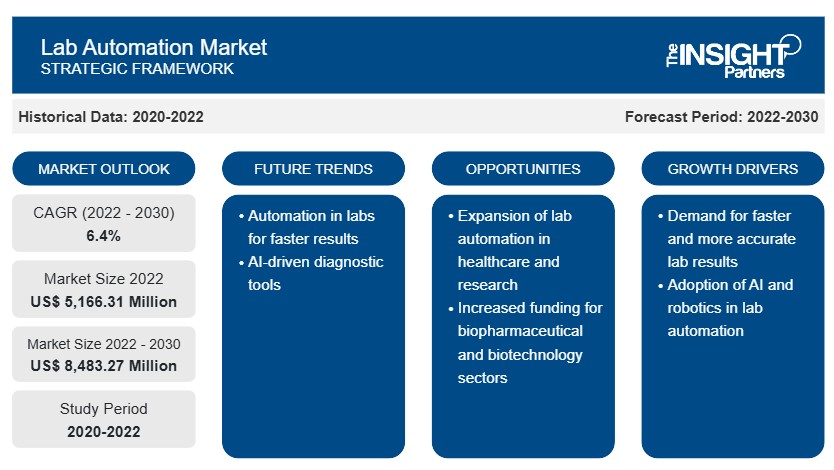 Lab Automation Market
STRATEGIC FRAMEWORK

The INSIGHT Partners

Historical Data: 2020-2022

Forecast Period: 2022-2030

MARKET OUTLOOK

CAGR (2022 - 2030)
6.4%

Market Size 2022
US$ 5,166.31 Million

Market Size 2022 - 2030
US$ 8,483.27 Million

Study Period
2020-2022

FUTURE TRENDS

• Automation in labs for faster results
• AI-driven diagnostic tools

OPPORTUNITIES

• Expansion of lab automation in healthcare and research
• Increased funding for biopharmaceutical and biotechnology sectors

GROWTH DRIVERS

• Demand for faster and more accurate lab results
• Adoption of AI and robotics in lab automation